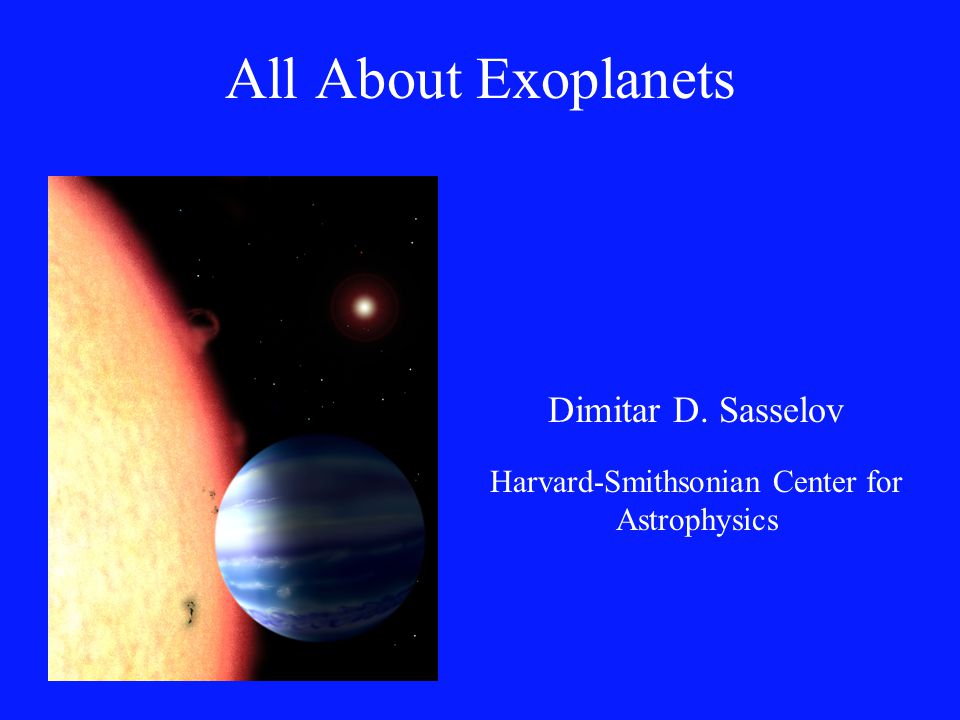 All About Exoplanets

Dimitar D. Sasselov

Harvard-Smithsonian Center for Astrophysics